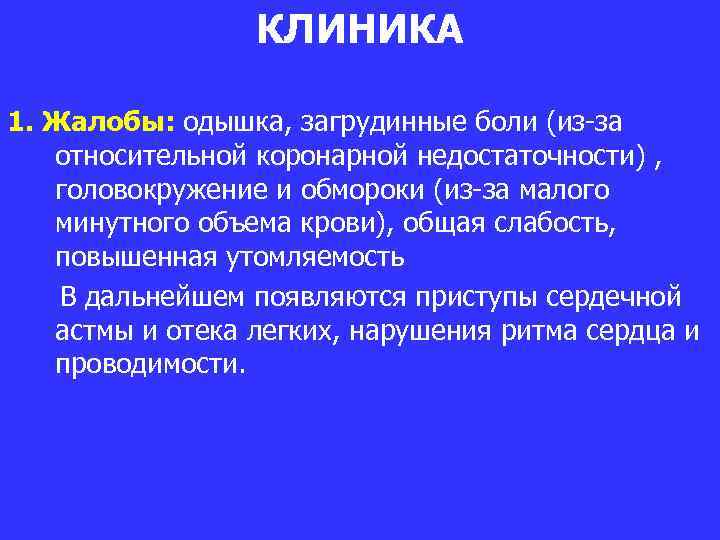 КЛИНИКА

1. Жалобы: одышка, загрудинные боли (из-за относительной коронарной недостаточности) , головокружение и обмороки (из-за малого минутного объема крови), общая слабость, повышенная утомляемость

В дальнейшем появляются приступы сердечной астмы и отека легких, нарушения ритма сердца и проводимости.